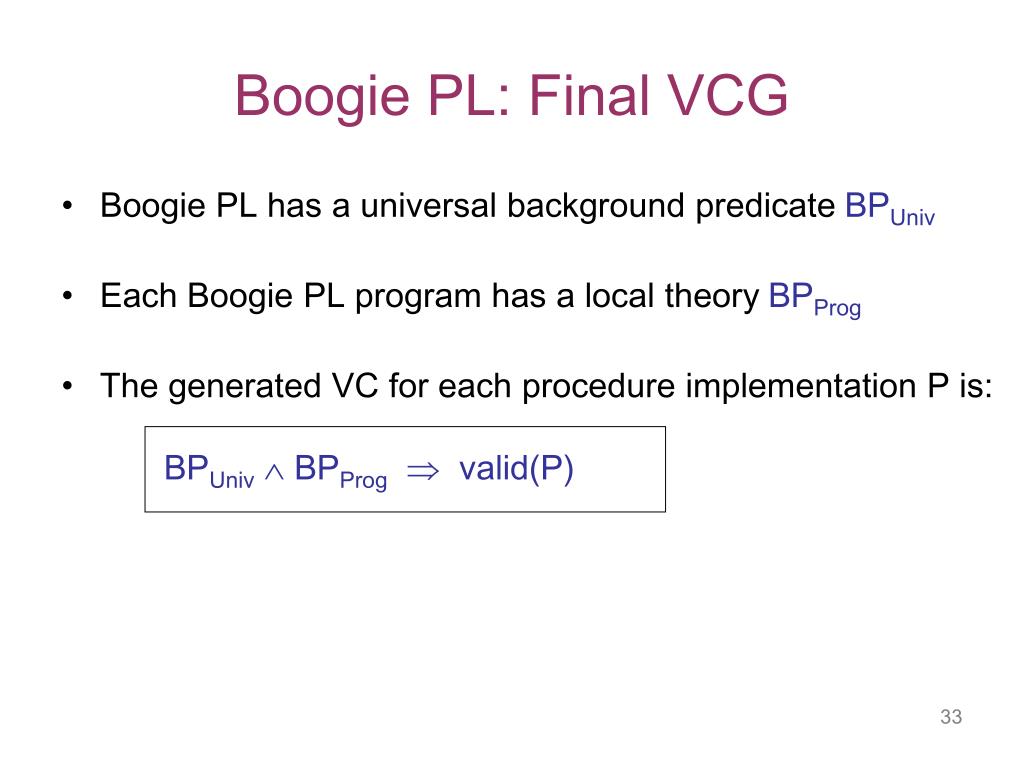 Boogie PL: Final VCG

• Boogie PL has a universal background predicate $BP_{Univ}$

• Each Boogie PL program has a local theory $BP_{Prog}$

• The generated VC for each procedure implementation P is:

$BP_{Univ} \wedge BP_{Prog} \Rightarrow valid(P)$

33